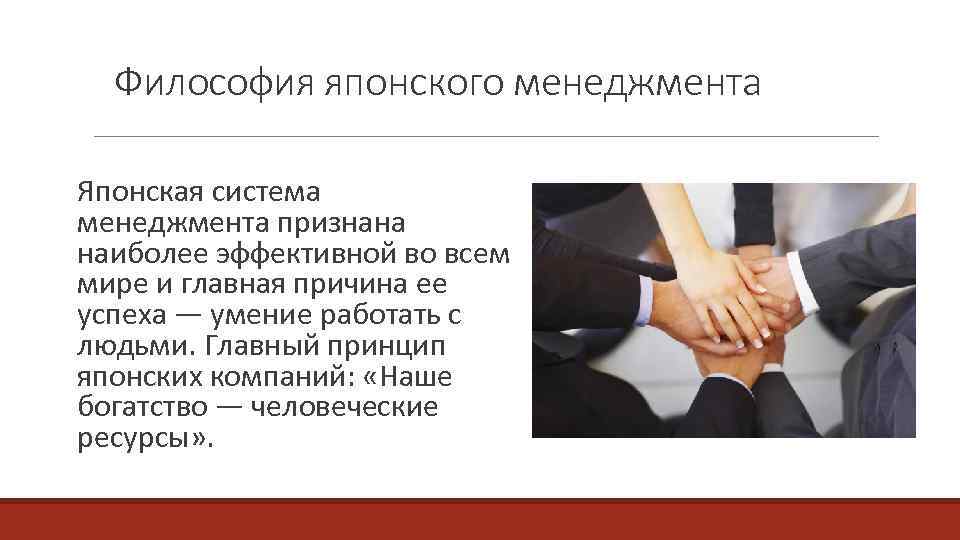 Философия японского менеджмента

Японская система менеджмента признана наиболее эффективной во всем мире и главная причина ее успеха — умение работать с людьми. Главный принцип японских компаний: «Наше богатство — человеческие ресурсы».